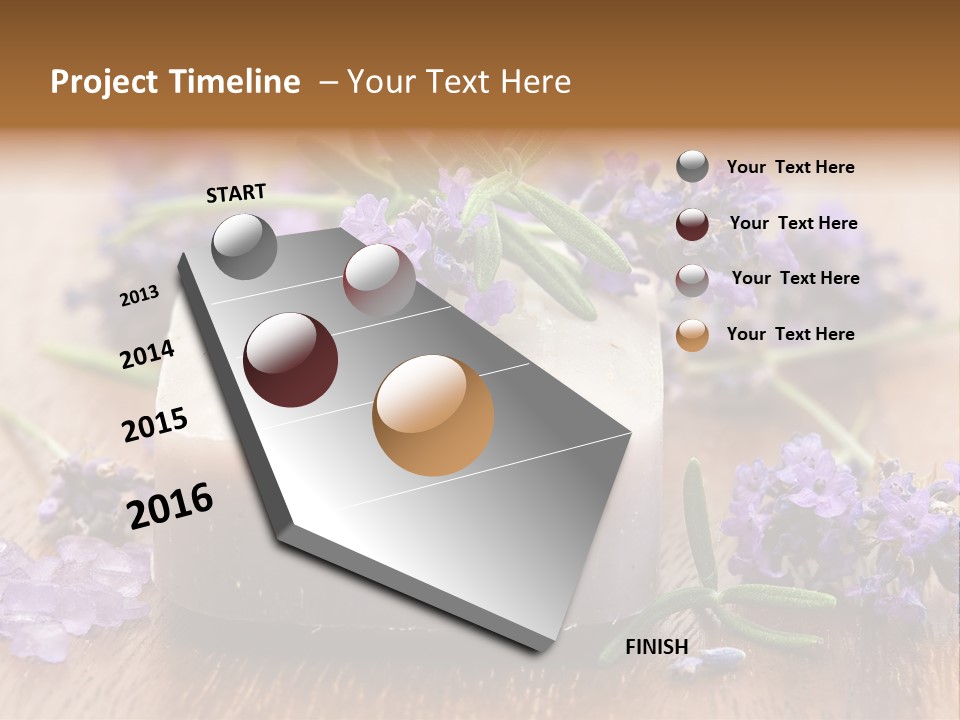 Project Timeline – Your Text Here

START

2013

2014

2015

2016

FINISH

Your Text Here

Your Text Here

Your Text Here

Your Text Here